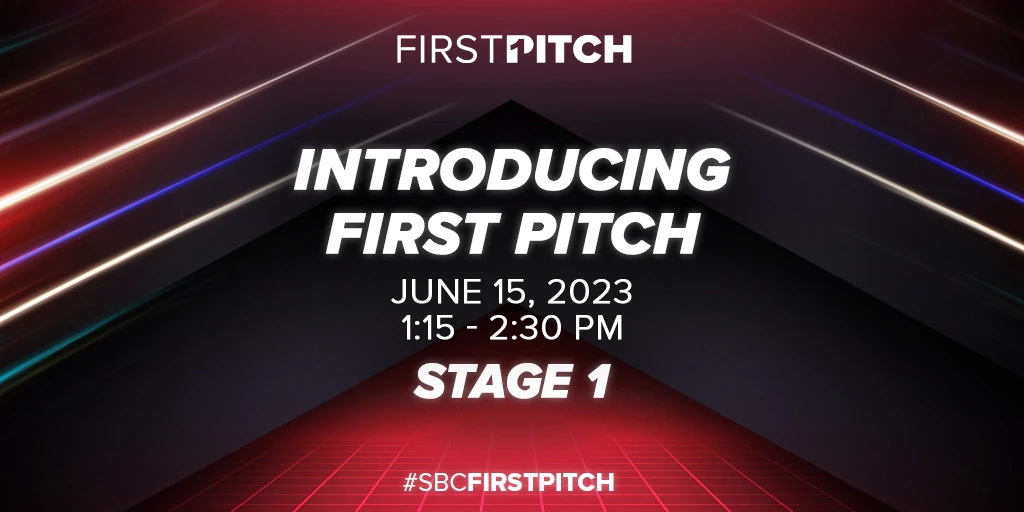 FIRSTPITCH

INTRODUCING FIRST PITCH

JUNE 15, 2023
1:15 - 2:30 PM

STAGE 1

#SBCFIRSTPITCH